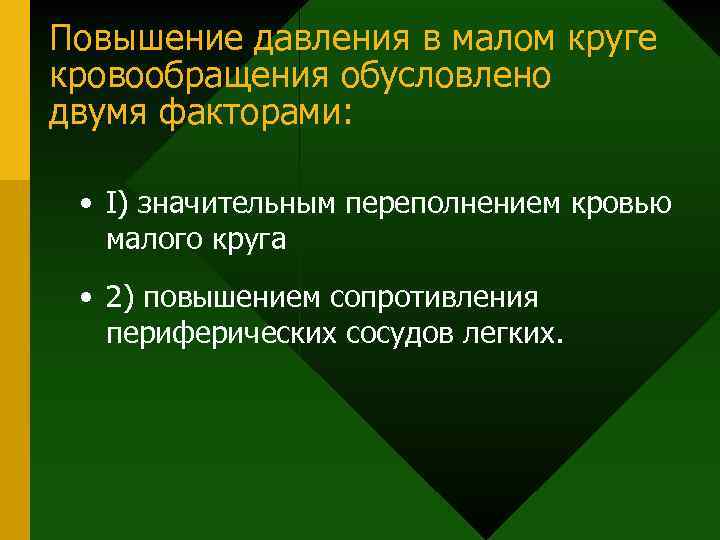 Повышение давления в малом круге кровообращения обусловлено двумя факторами:

• I) значительным переполнением кровью малого круга

• 2) повышением сопротивления периферических сосудов легких.